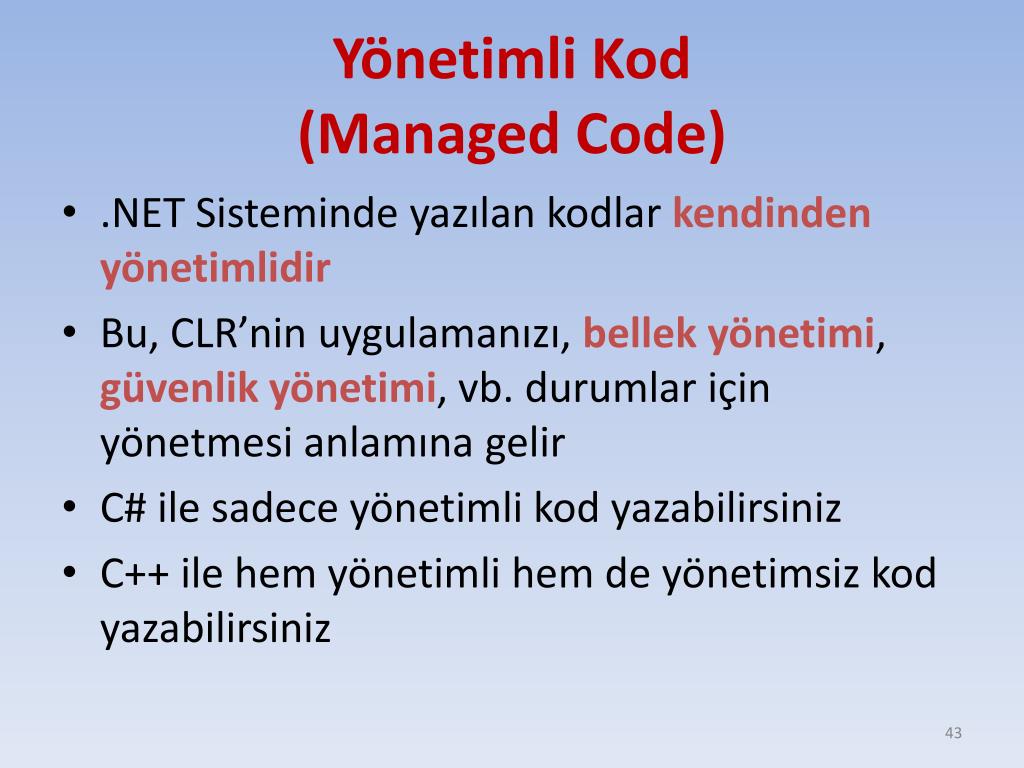 Yönetimli Kod
(Managed Code)

• .NET Sisteminde yazılan kodlar kendinden yönetimlidir
• Bu, CLR’nin uygulamanızı, bellek yönetimi, güvenlik yönetimi, vb. durumlar için yönetmesi anlamına gelir
• C# ile sadece yönetimli kod yazabilirsiniz
• C++ ile hem yönetimli hem de yönetimsiz kod yazabilirsiniz

43